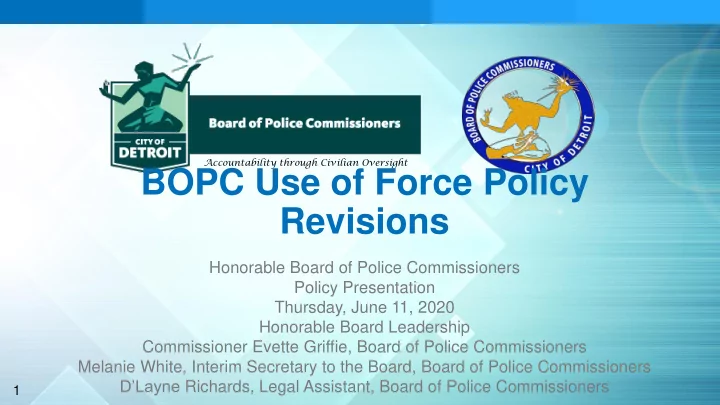 CITY OF DETROIT

Board of Police Commissioners

Accountability through Civilian Oversight

BOARD OF POLICE COMMISSIONERS CITY OF DETROIT

BOPC Use of Force Policy Revisions

Honorable Board of Police Commissioners
Policy Presentation
Thursday, June 11, 2020
Honorable Board Leadership
Commissioner Evette Griffie, Board of Police Commissioners
Melanie White, Interim Secretary to the Board, Board of Police Commissioners
D'Layne Richards, Legal Assistant, Board of Police Commissioners

1